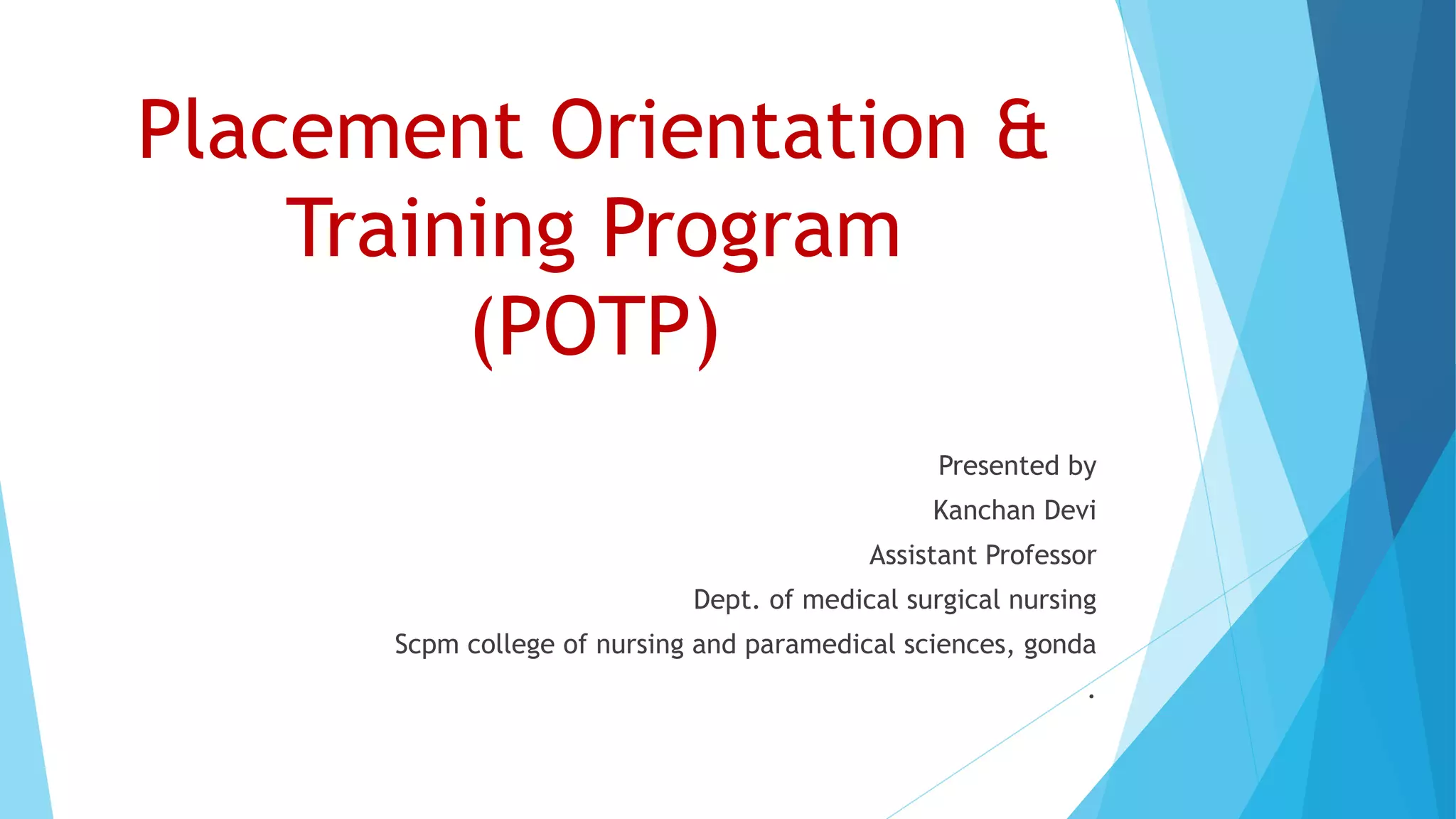 Placement Orientation & Training Program (POTP)

Presented by

Kanchan Devi

Assistant Professor

Dept. of medical surgical nursing

Scpm college of nursing and paramedical sciences, gonda

.